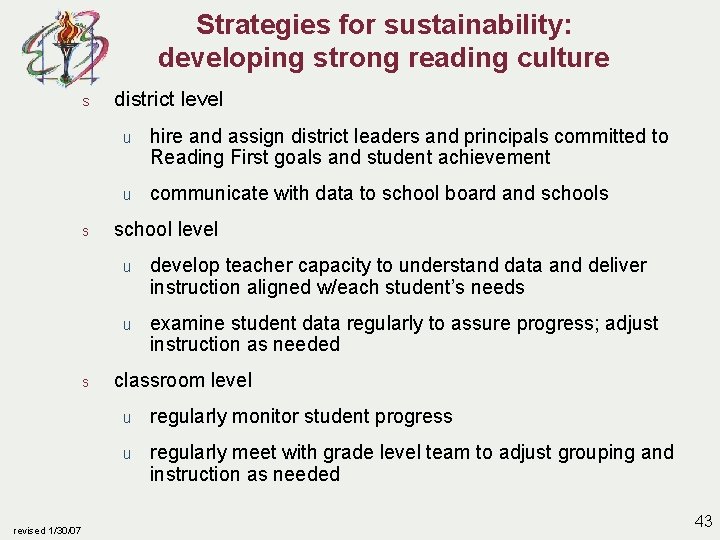 Strategies for sustainability: developing strong reading culture

s district level

u hire and assign district leaders and principals committed to Reading First goals and student achievement

u communicate with data to school board and schools

s school level

u develop teacher capacity to understand data and deliver instruction aligned w/each student's needs

u examine student data regularly to assure progress; adjust instruction as needed

s classroom level

u regularly monitor student progress

u regularly meet with grade level team to adjust grouping and instruction as needed

revised 1/30/07

43